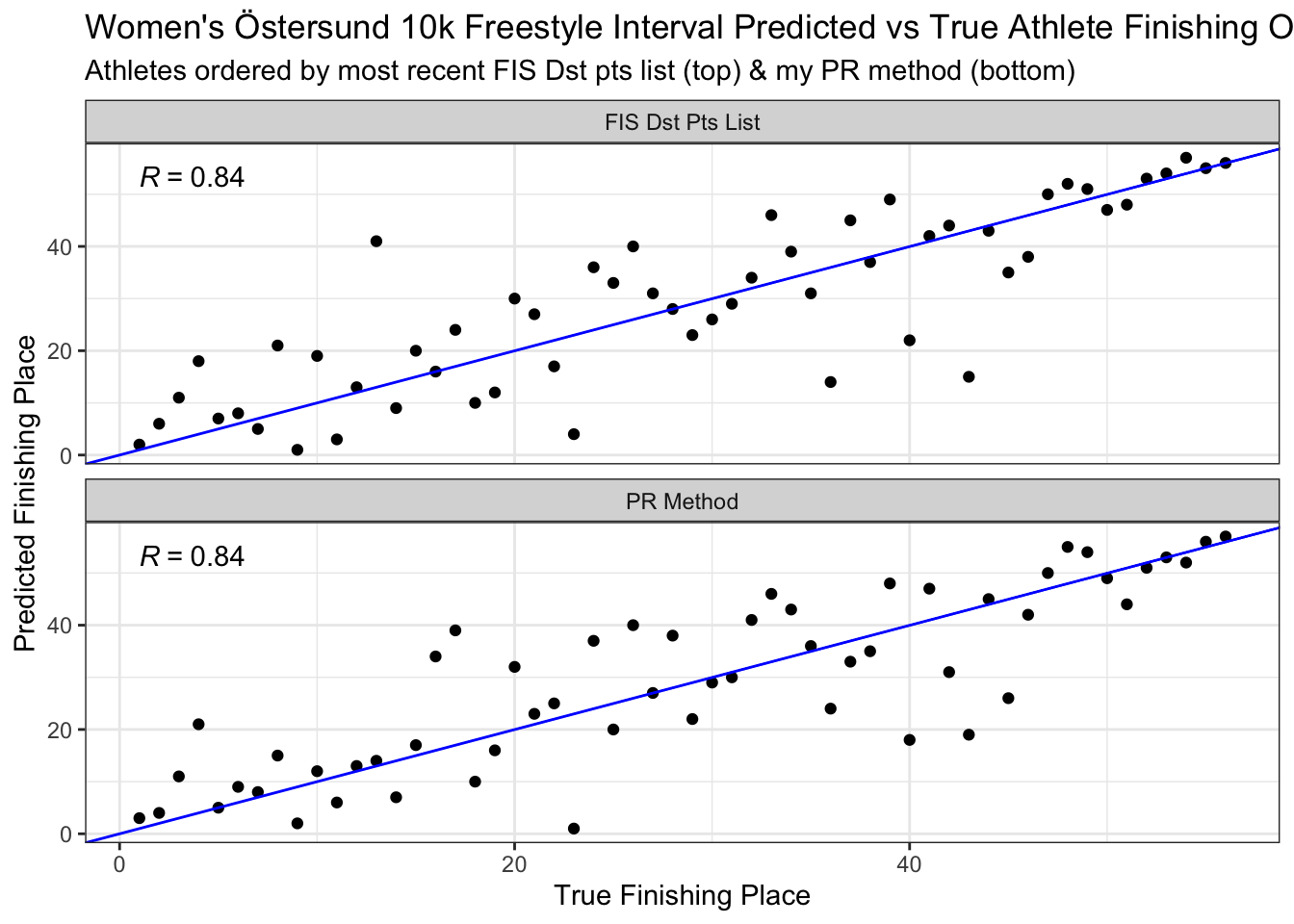 Women's Östersund 10k Freestyle Interval Predicted vs True Athlete Finishing O

Athletes ordered by most recent FIS Dst pts list (top) & my PR method (bottom)

FIS Dst Pts List

$R = 0.84$

40

20

0

PR Method

$R = 0.84$

40

20

0

Predicted Finishing Place

0

20

40

True Finishing Place